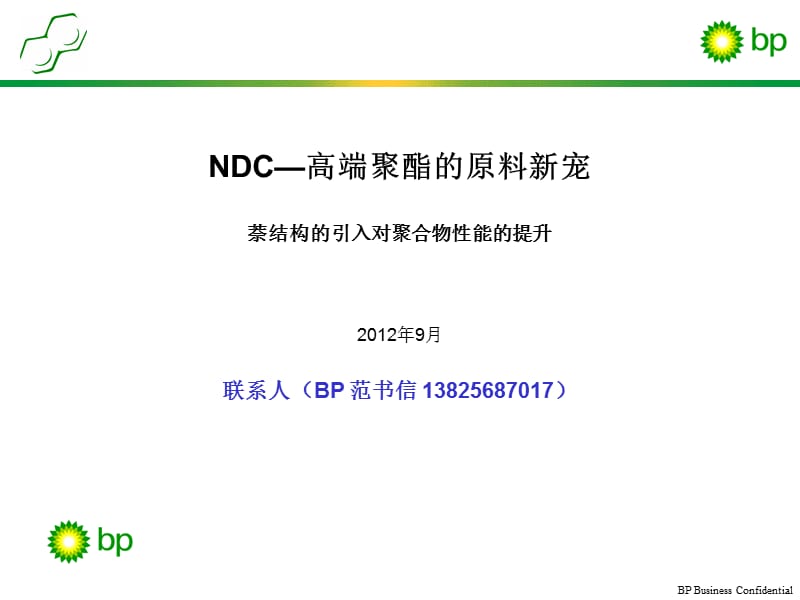 bp

NDC—高端聚酯的原料新宠

萘结构的引入对聚合物性能的提升

2012年9月

联系人（BP 范书信 13825687017）

bp

BP Business Confidential